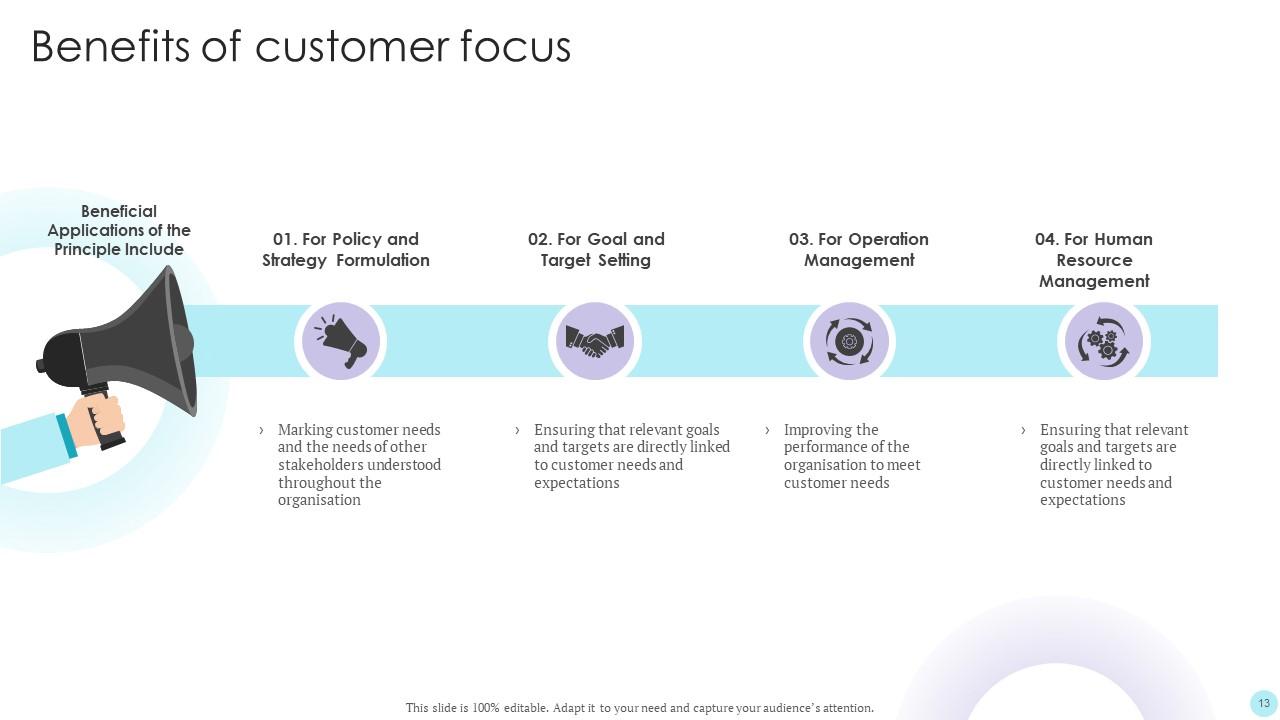 Benefits of customer focus

Beneficial Applications of the Principle Include

01. For Policy and Strategy Formulation

› Marking customer needs and the needs of other stakeholders understood throughout the organisation

02. For Goal and Target Setting

› Ensuring that relevant goals and targets are directly linked to customer needs and expectations

03. For Operation Management

› Improving the performance of the organisation to meet customer needs

04. For Human Resource Management

› Ensuring that relevant goals and targets are directly linked to customer needs and expectations

This slide is 100% editable. Adapt it to your need and capture your audience's attention.

13